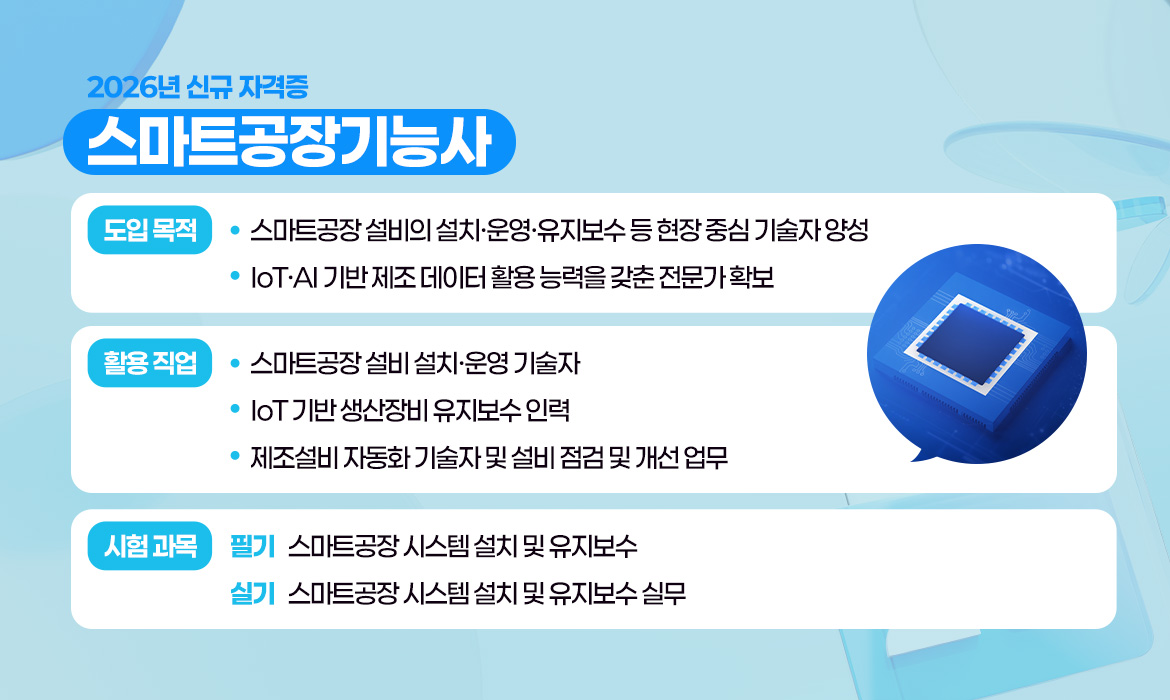 2026년 신규 자격증

스마트공장기능사

도입 목적
• 스마트공장 설비의 설치·운영·유지보수 등 현장 중심 기술자 양성
• IoT·AI 기반 제조 데이터 활용 능력을 갖춘 전문가 확보

활용 직업
• 스마트공장 설비 설치·운영 기술자
• IoT 기반 생산장비 유지보수 인력
• 제조설비 자동화 기술자 및 설비 점검 및 개선 업무

시험 과목
필기 스마트공장 시스템 설치 및 유지보수
실기 스마트공장 시스템 설치 및 유지보수 실무